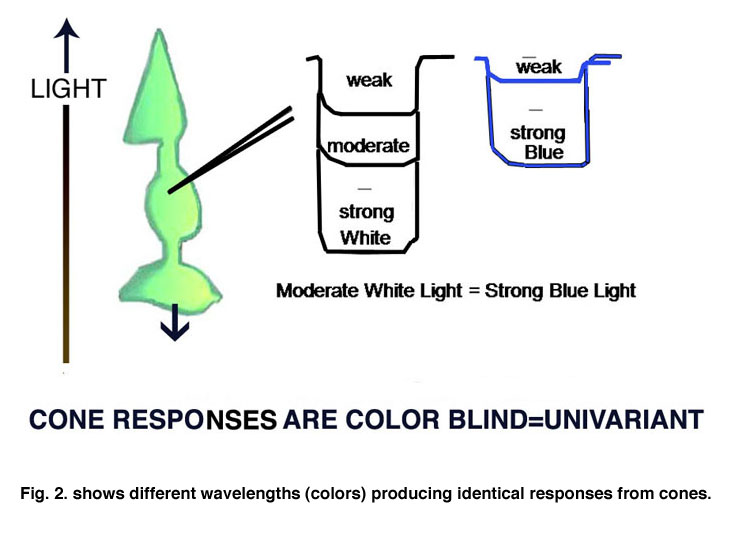 LIGHT

weak

moderate

strong
White

weak

strong
Blue

Moderate White Light = Strong Blue Light

CONE RESPONSES ARE COLOR BLIND=UNIVARIANT

Fig. 2. shows different wavelengths (colors) producing identical responses from cones.